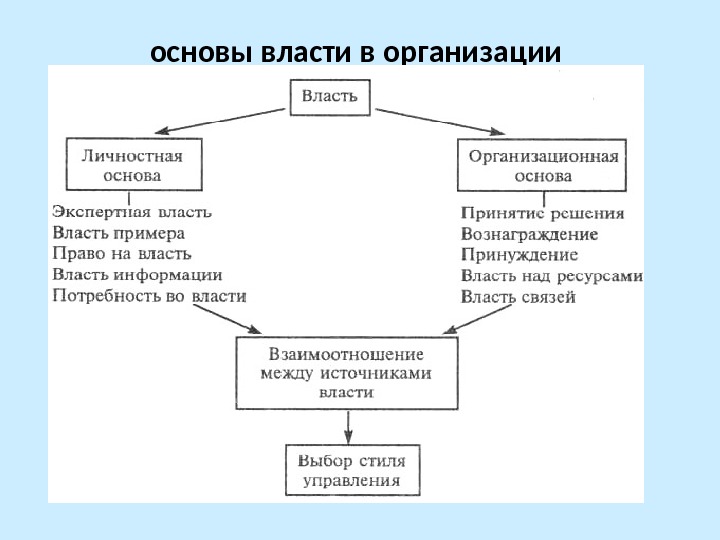 основы власти в организации

Власть

Личностная основа

Экспертная власть
Власть примера
Право на власть
Власть информации
Потребность во власти

Организационная основа

Принятие решения
Вознаграждение
Принуждение
Власть над ресурсами
Власть связей

Взаимоотношение между источниками власти

Выбор стиля управления